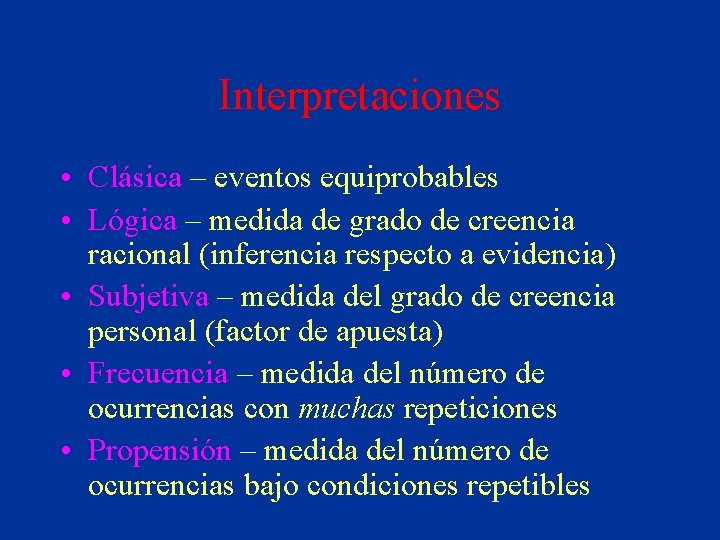 Interpretaciones

• Clásica – eventos equiprobables
• Lógica – medida de grado de creencia racional (inferencia respecto a evidencia)
• Subjetiva – medida del grado de creencia personal (factor de apuesta)
• Frecuencia – medida del número de ocurrencias con muchas repeticiones
• Propensión – medida del número de ocurrencias bajo condiciones repetibles